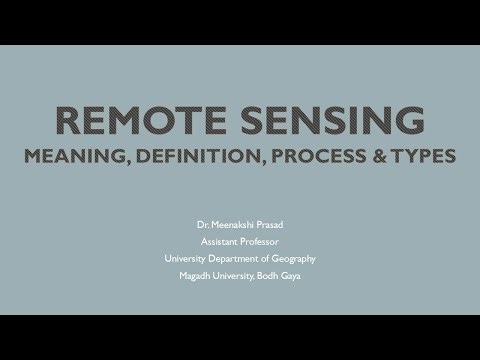 REMOTE SENSING
MEANING, DEFINITION, PROCESS & TYPES

Dr. Meenakshi Prasad
Assistant Professor
University Department of Geography
Magadh University, Bodh Gaya